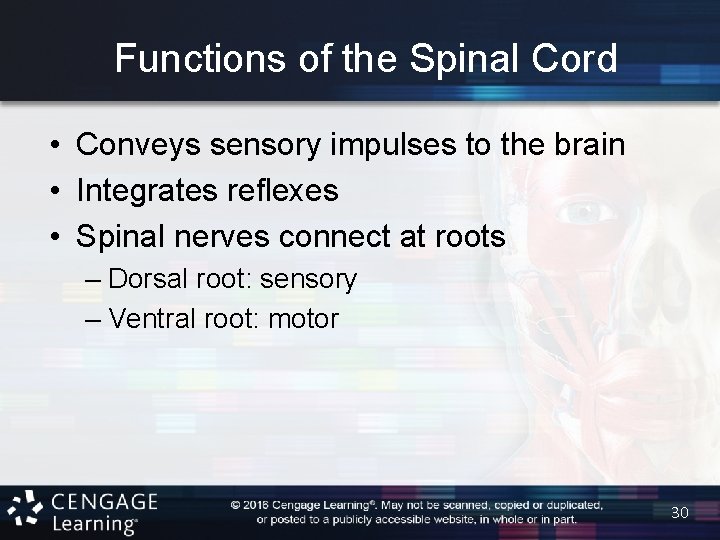 Functions of the Spinal Cord

• Conveys sensory impulses to the brain
• Integrates reflexes
• Spinal nerves connect at roots
– Dorsal root: sensory
– Ventral root: motor

CENGAGE Learning®

© 2016 Cengage Learning®. May not be scanned, copied or duplicated, or posted to a publicly accessible website, in whole or in part.

30